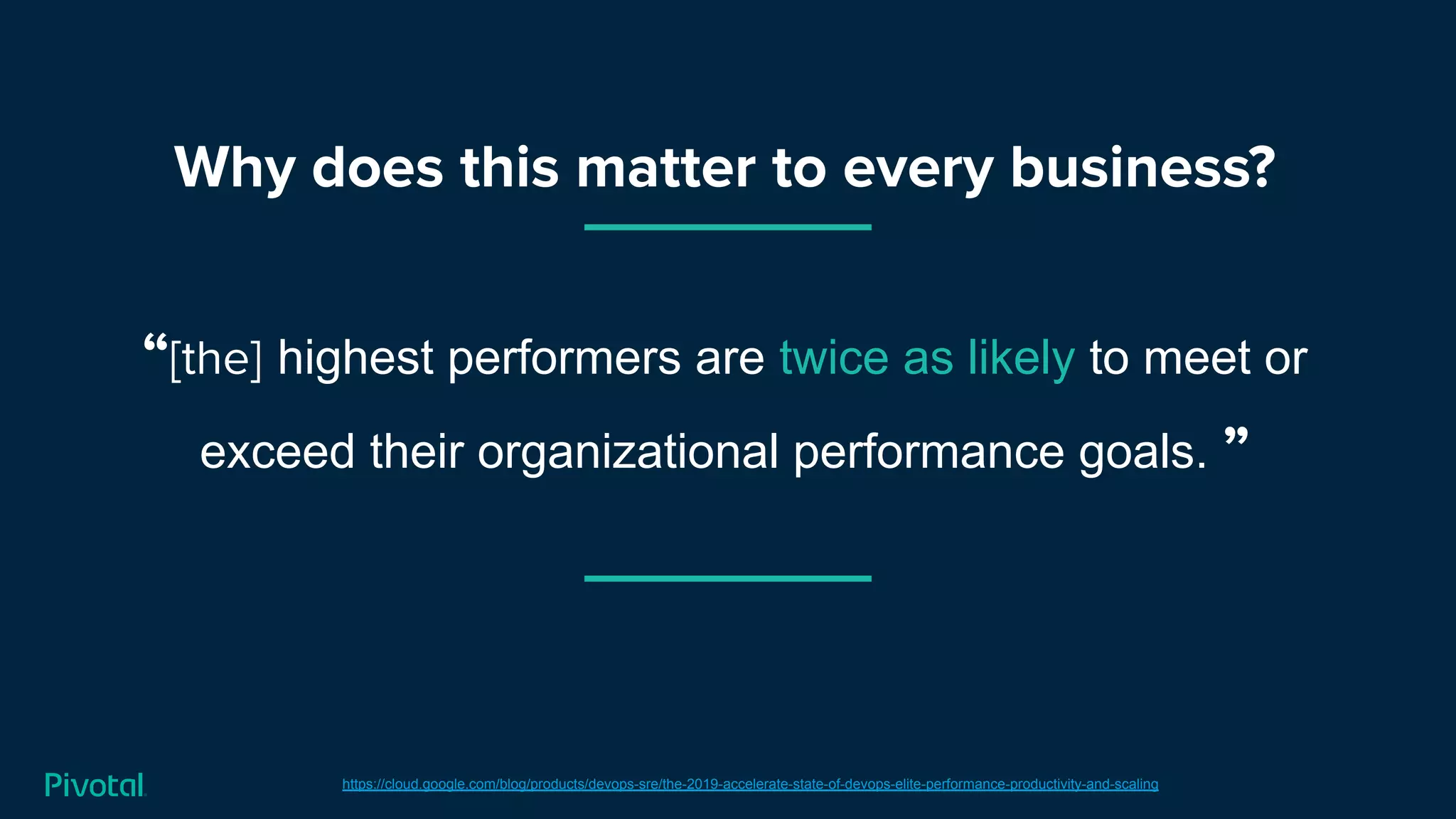 Why does this matter to every business?

“[the] highest performers are twice as likely to meet or exceed their organizational performance goals. ”

Pivotal

https://cloud.google.com/blog/products/devops-sre/the-2019-accelerate-state-of-devops-elite-performance-productivity-and-scaling